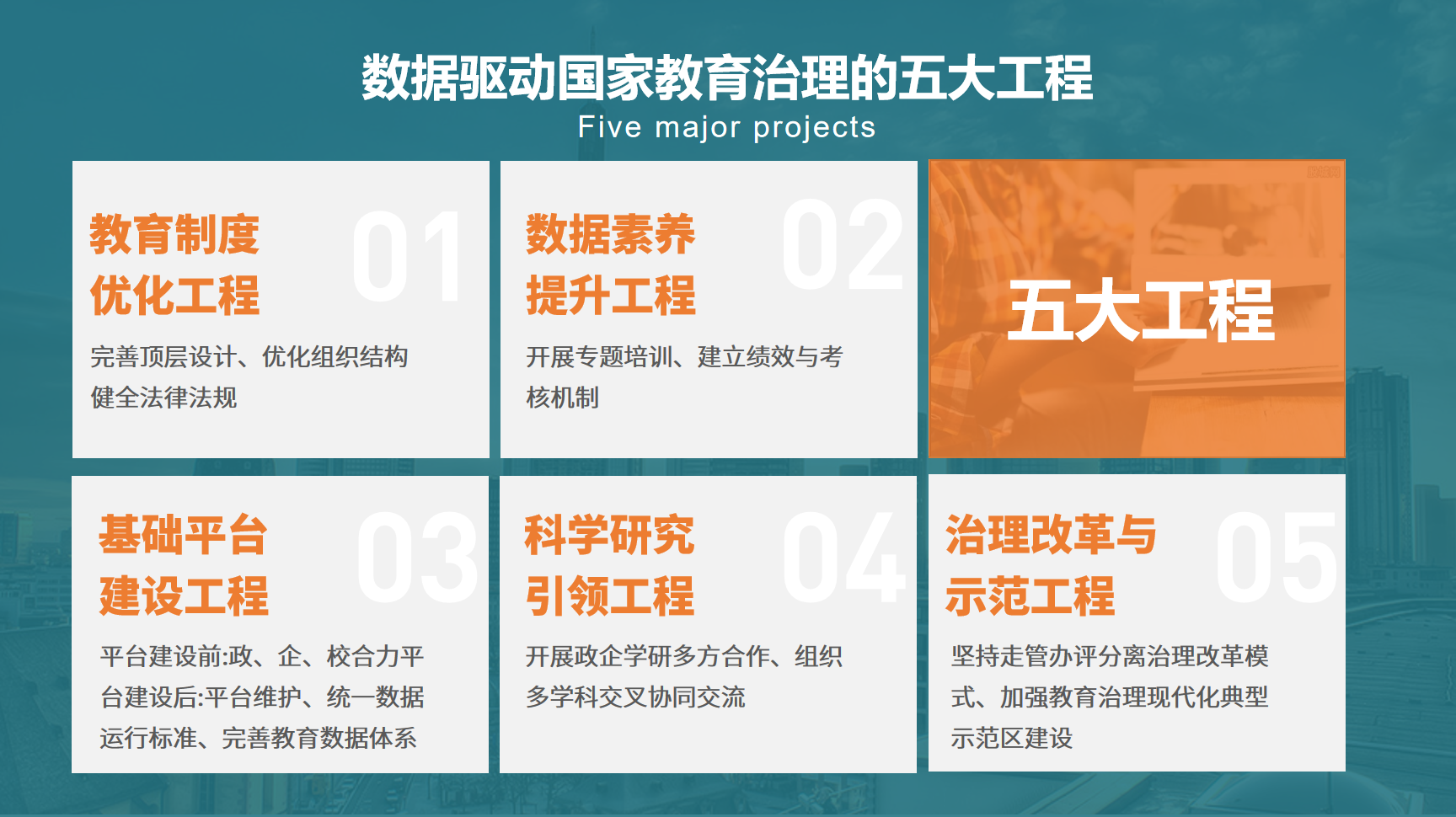 数据驱动国家教育治理的五大工程
Five major projects

教育制度优化工程
01
完善顶层设计、优化组织结构健全法律法规

数据素养提升工程
02
开展专题培训、建立绩效与考核机制

五大工程

基础平台建设工程
03
平台建设前:政、企、校合力平台建设后:平台维护、统一数据运行标准、完善教育数据体系

科学研究引领工程
04
开展政企学研多方合作、组织多学科交叉协同交流

治理改革与示范工程
05
坚持走管办评分离治理改革模式、加强教育治理现代化典型示范区建设